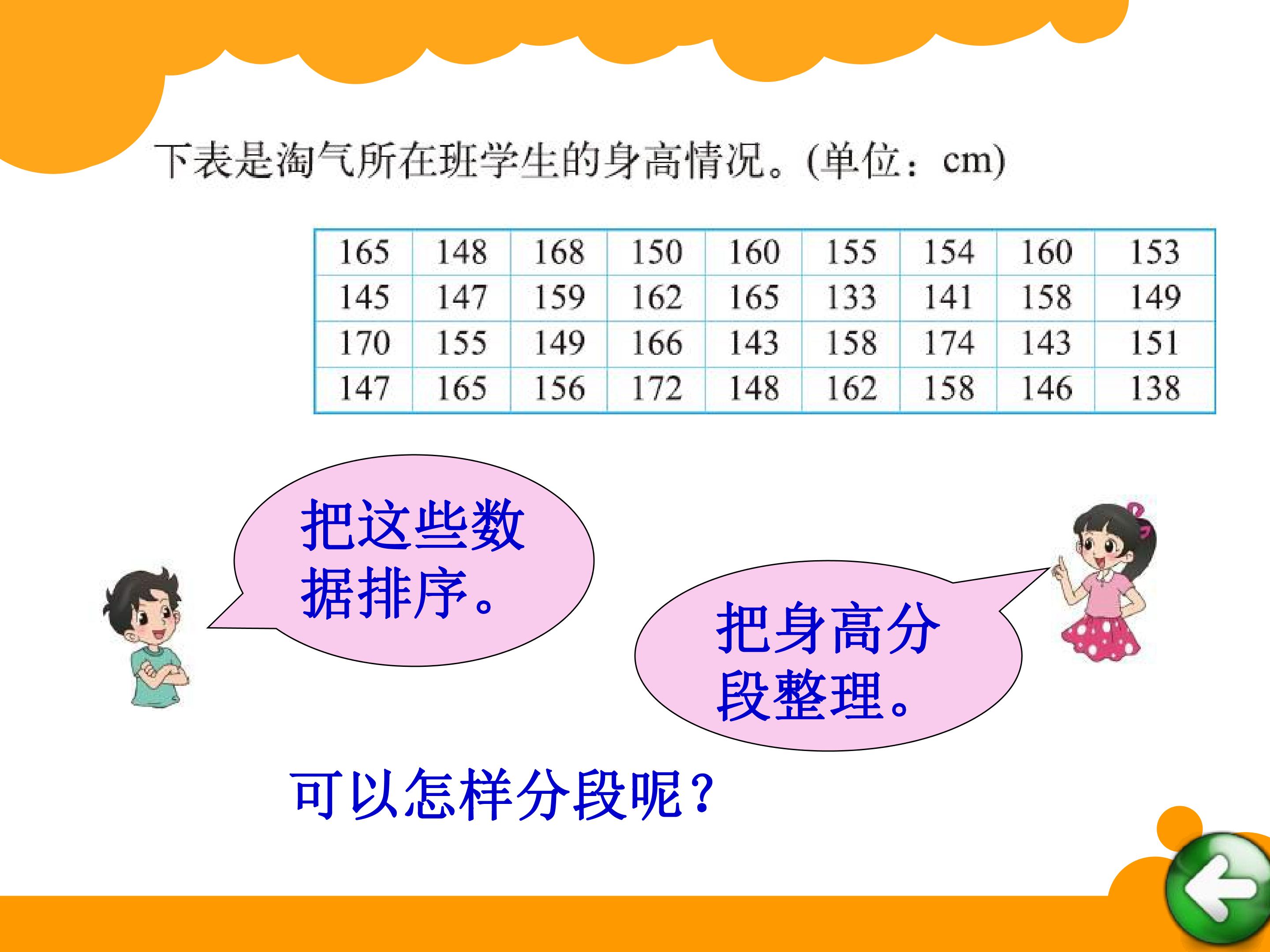 下表是淘气所在班学生的身高情况。(单位：cm)

| 165 | 148 | 168 | 150 | 160 | 155 | 154 | 160 | 153 |
|---|---|---|---|---|---|---|---|---|
| 145 | 147 | 159 | 162 | 165 | 133 | 141 | 158 | 149 |
| 170 | 155 | 149 | 166 | 143 | 158 | 174 | 143 | 151 |
| 147 | 165 | 156 | 172 | 148 | 162 | 158 | 146 | 138 |

把这些数据排序。

把身高分段整理。

可以怎样分段呢？